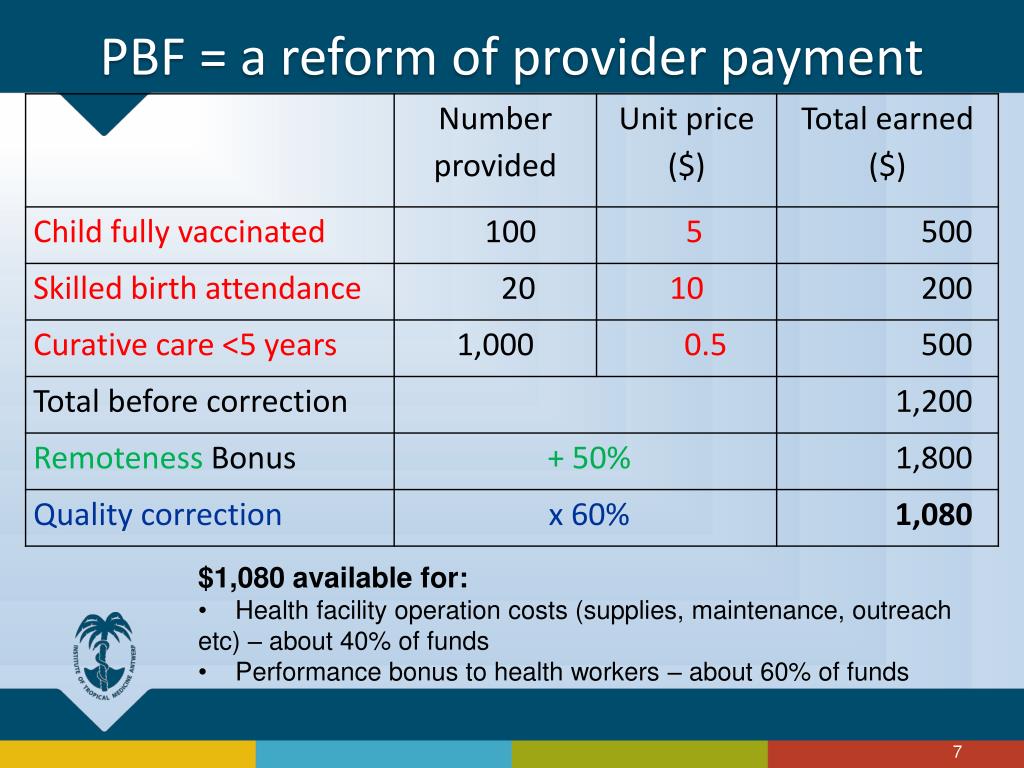 PBF = a reform of provider payment

| | Number provided | Unit price ($) | Total earned ($) |
|---|---|---|---|
| Child fully vaccinated | 100 | 5 | 500 |
| Skilled birth attendance | 20 | 10 | 200 |
| Curative care <5 years | 1,000 | 0.5 | 500 |
| Total before correction | | | 1,200 |
| Remoteness Bonus | + 50% | | 1,800 |
| Quality correction | x 60% | | **1,080** |

**$1,080 available for:**
• Health facility operation costs (supplies, maintenance, outreach etc) – about 40% of funds
• Performance bonus to health workers – about 60% of funds

INSTITUTE OF TROPICAL MEDICINE ANTWERP

7